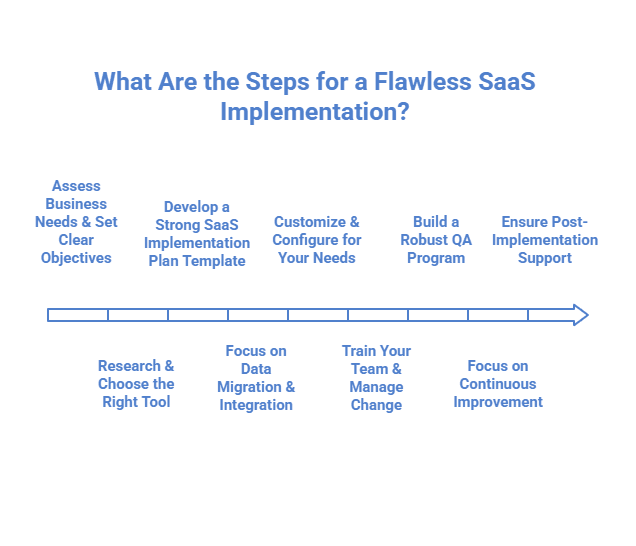 What Are the Steps for a Flawless SaaS Implementation?

Assess Business Needs & Set Clear Objectives

Research & Choose the Right Tool

Develop a Strong SaaS Implementation Plan Template

Focus on Data Migration & Integration

Customize & Configure for Your Needs

Train Your Team & Manage Change

Build a Robust QA Program

Focus on Continuous Improvement

Ensure Post-Implementation Support